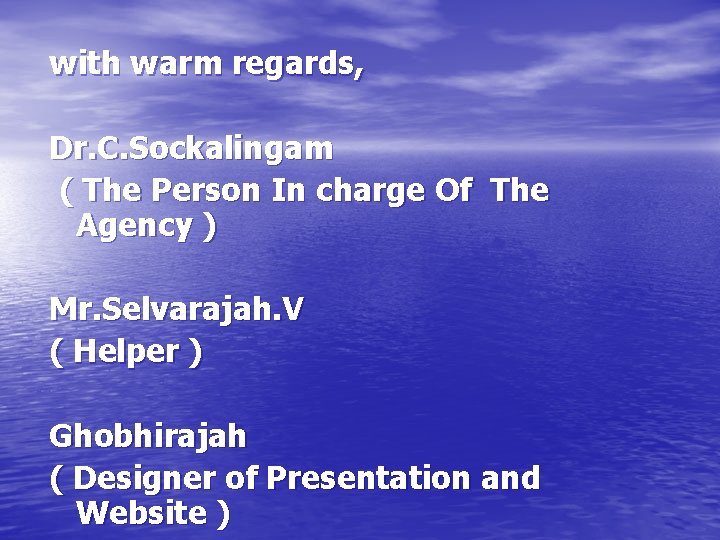 with warm regards,

Dr.C.Sockalingam
( The Person In charge Of The Agency )

Mr.Selvarajah.V
( Helper )

Ghobhirajah
( Designer of Presentation and Website )